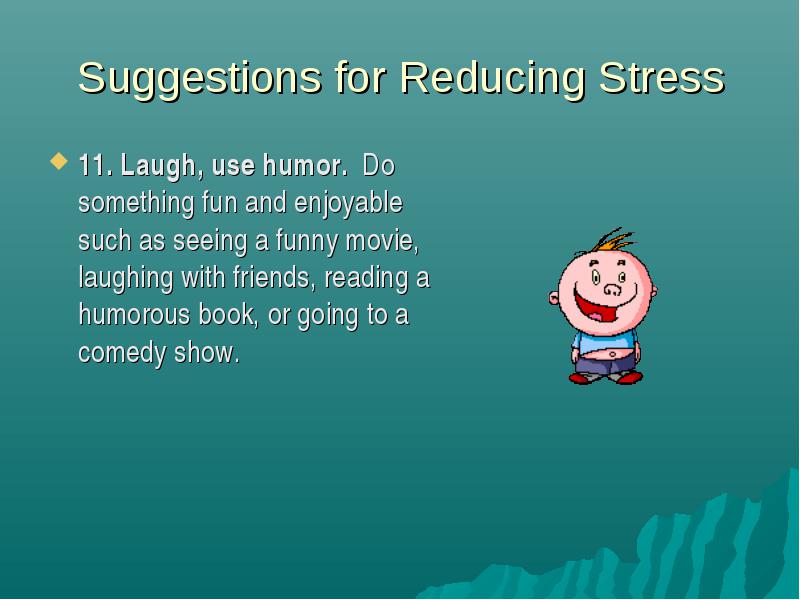 Suggestions for Reducing Stress

11. Laugh, use humor. Do something fun and enjoyable such as seeing a funny movie, laughing with friends, reading a humorous book, or going to a comedy show.